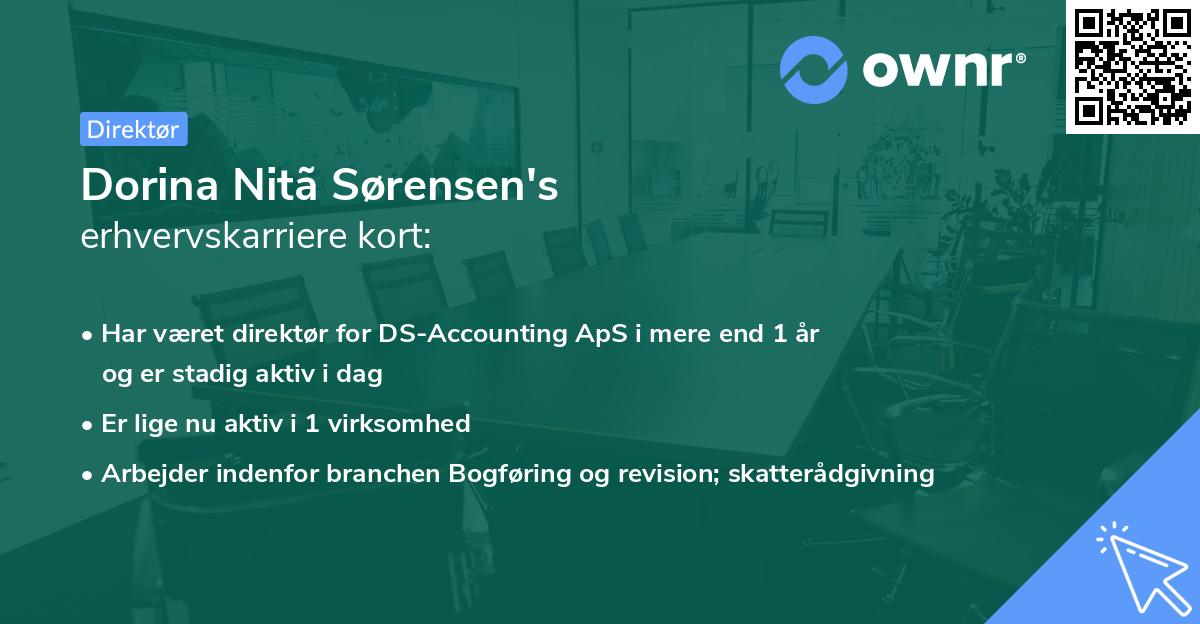 ownr®

Direktør

Dorina Nitã Sørensen's
erhvervskarriere kort:

• Har været direktør for DS-Accounting ApS i mere end 1 år og er stadig aktiv i dag

• Er lige nu aktiv i 1 virksomhed

• Arbejder indenfor branchen Bogføring og revision; skatterådgivning